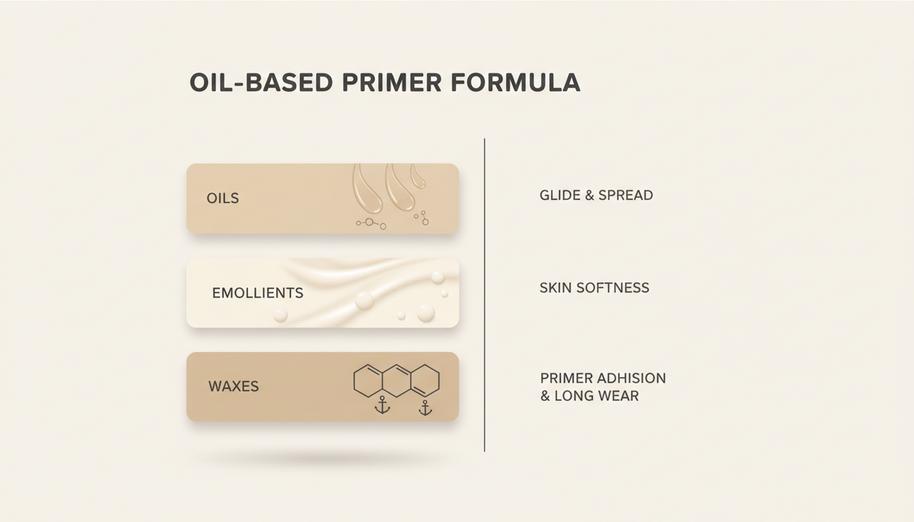 OIL-BASED PRIMER FORMULA

OILS

EMOLLIENTS

WAXES

GLIDE & SPREAD

SKIN SOFTNESS

PRIMER ADHISION & LONG WEAR